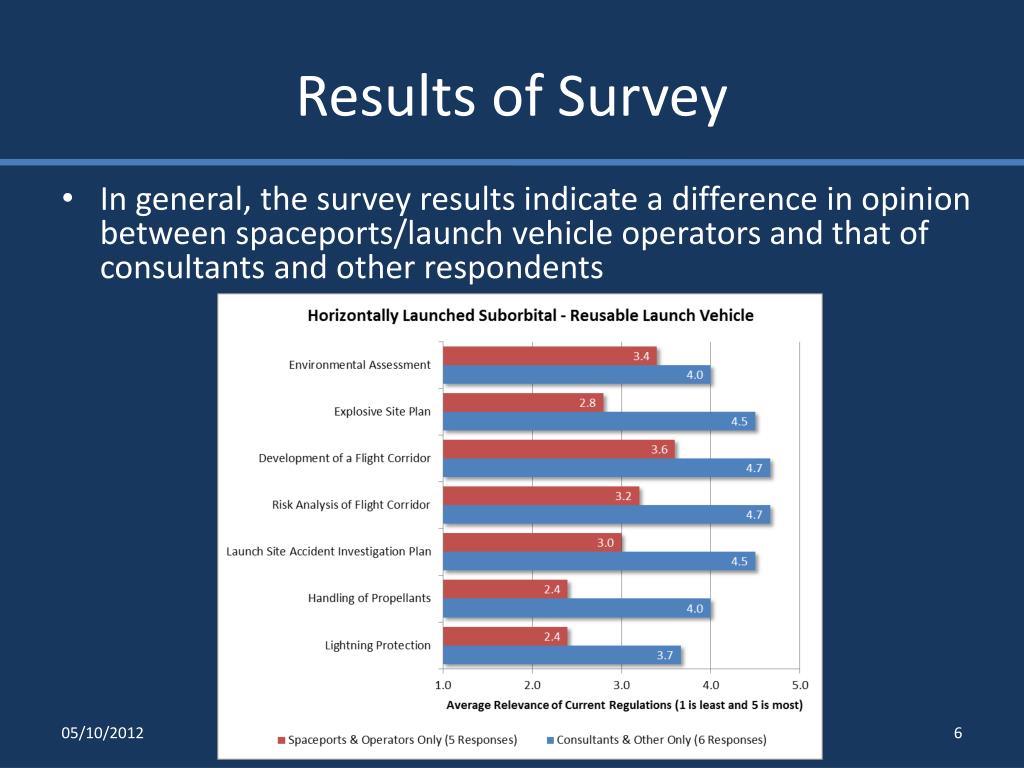 Results of Survey

• In general, the survey results indicate a difference in opinion between spaceports/launch vehicle operators and that of consultants and other respondents

Horizontally Launched Suborbital - Reusable Launch Vehicle

Environmental Assessment 3.4 4.0
Explosive Site Plan 2.8 4.5
Development of a Flight Corridor 3.6 4.7
Risk Analysis of Flight Corridor 3.2 4.7
Launch Site Accident Investigation Plan 3.0 4.5
Handling of Propellants 2.4 4.0
Lightning Protection 2.4 3.7

1.0 2.0 3.0 4.0 5.0
Average Relevance of Current Regulations (1 is least and 5 is most)

Spaceports & Operators Only (5 Responses) Consultants & Other Only (6 Responses)

05/10/2012

6